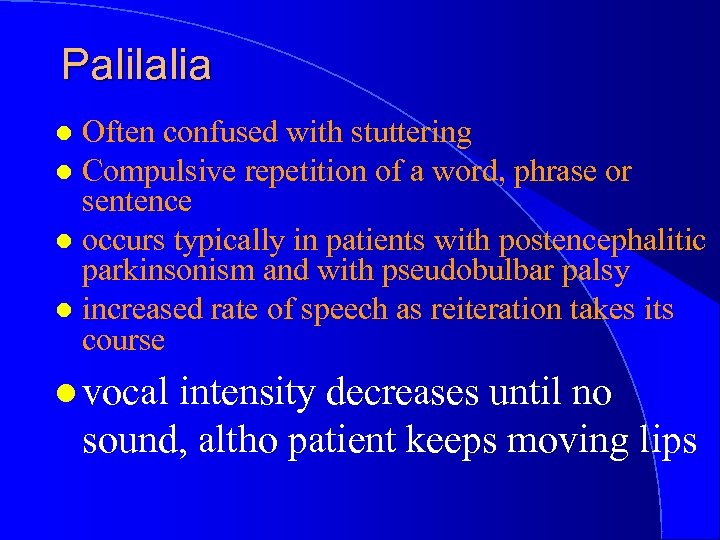 Palilalia

- Often confused with stuttering
- Compulsive repetition of a word, phrase or sentence
- occurs typically in patients with postencephalitic parkinsonism and with pseudobulbar palsy
- increased rate of speech as reiteration takes its course
- vocal intensity decreases until no sound, altho patient keeps moving lips